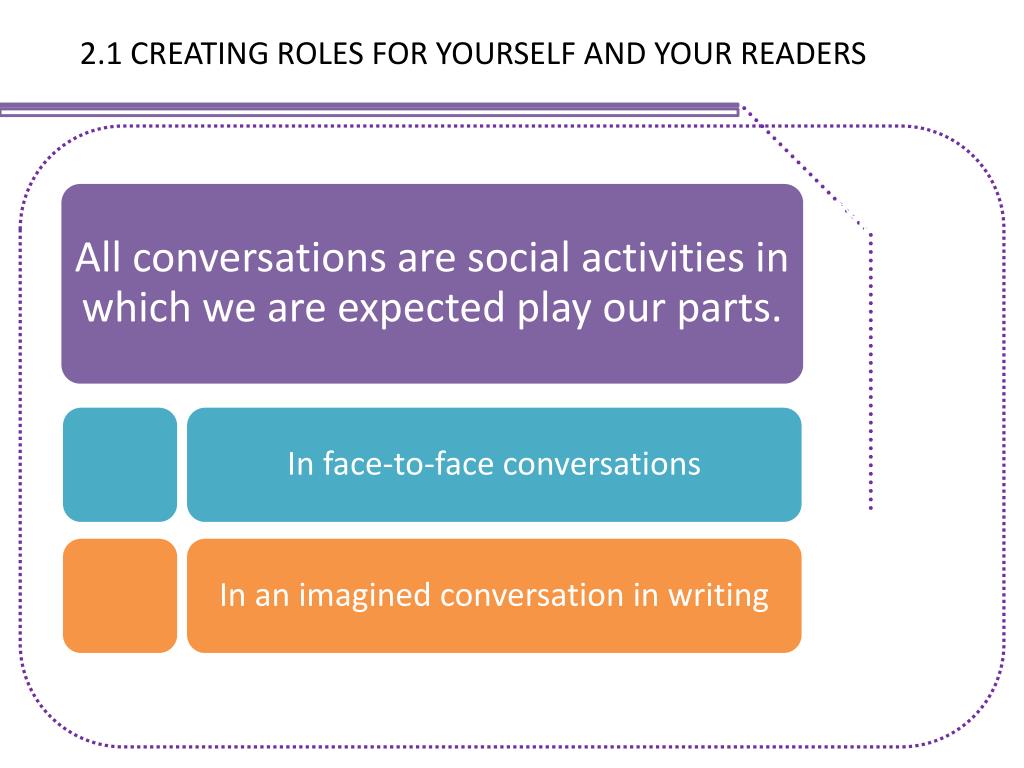 2.1 CREATING ROLES FOR YOURSELF AND YOUR READERS

All conversations are social activities in which we are expected play our parts.

In face-to-face conversations

In an imagined conversation in writing